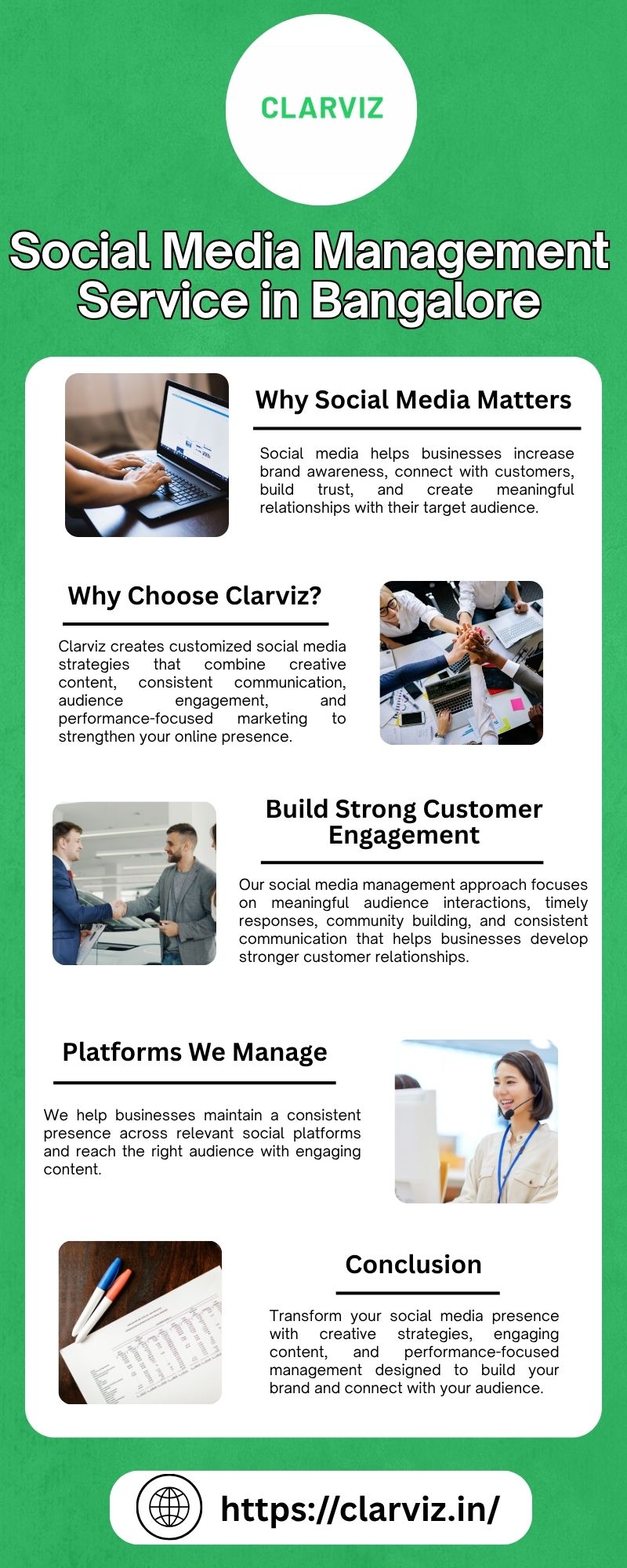 CLARVIZ

Social Media Management Service in Bangalore

Why Social Media Matters

Social media helps businesses increase brand awareness, connect with customers, build trust, and create meaningful relationships with their target audience.

Why Choose Clarviz?

Clarviz creates customized social media strategies that combine creative content, consistent communication, audience engagement, and performance-focused marketing to strengthen your online presence.

Build Strong Customer Engagement

Our social media management approach focuses on meaningful audience interactions, timely responses, community building, and consistent communication that helps businesses develop stronger customer relationships.

Platforms We Manage

We help businesses maintain a consistent presence across relevant social platforms and reach the right audience with engaging content.

Conclusion

Transform your social media presence with creative strategies, engaging content, and performance-focused management designed to build your brand and connect with your audience.

https://clarviz.in/